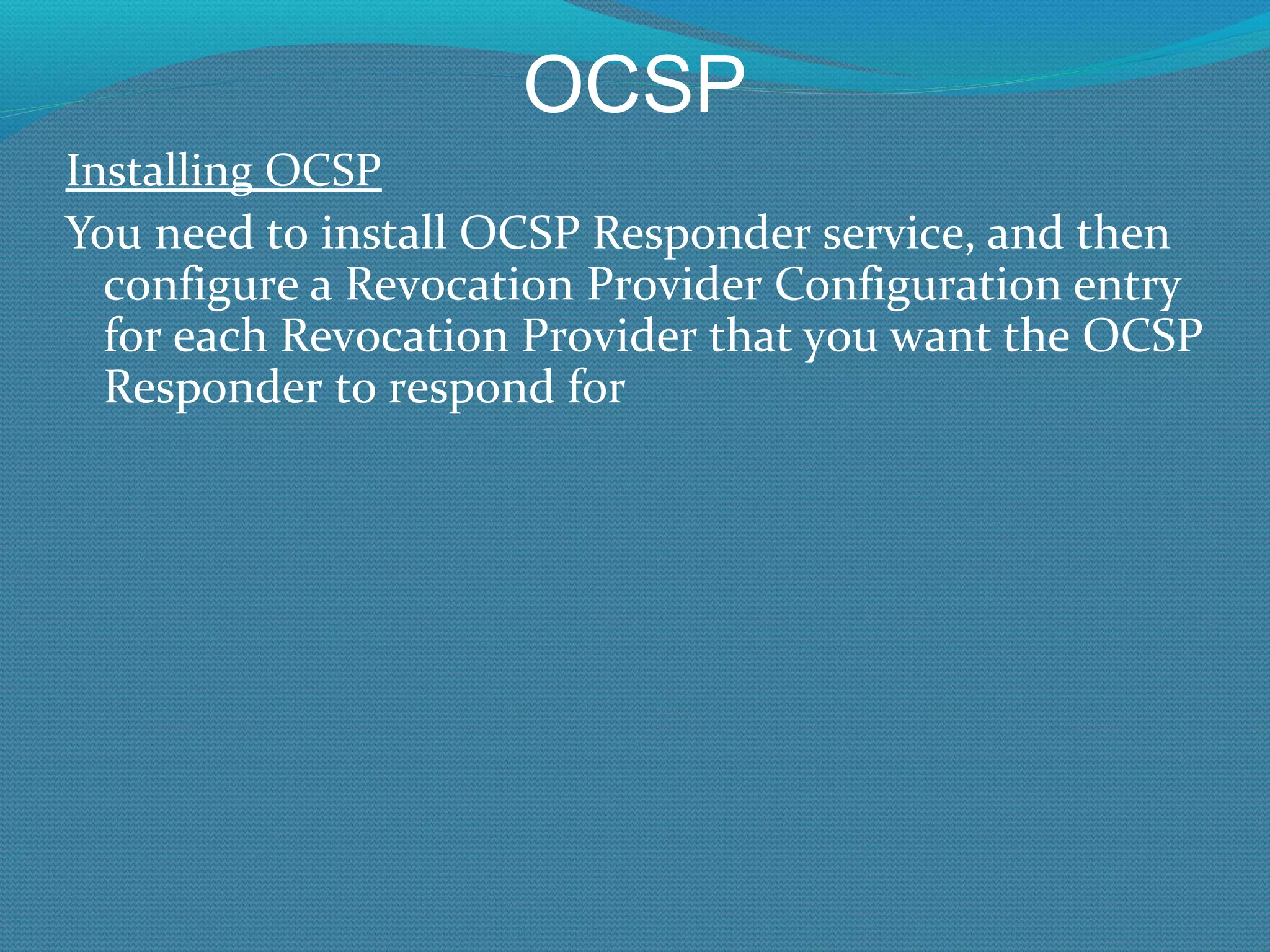 OCSP

Installing OCSP

You need to install OCSP Responder service, and then configure a Revocation Provider Configuration entry for each Revocation Provider that you want the OCSP Responder to respond for